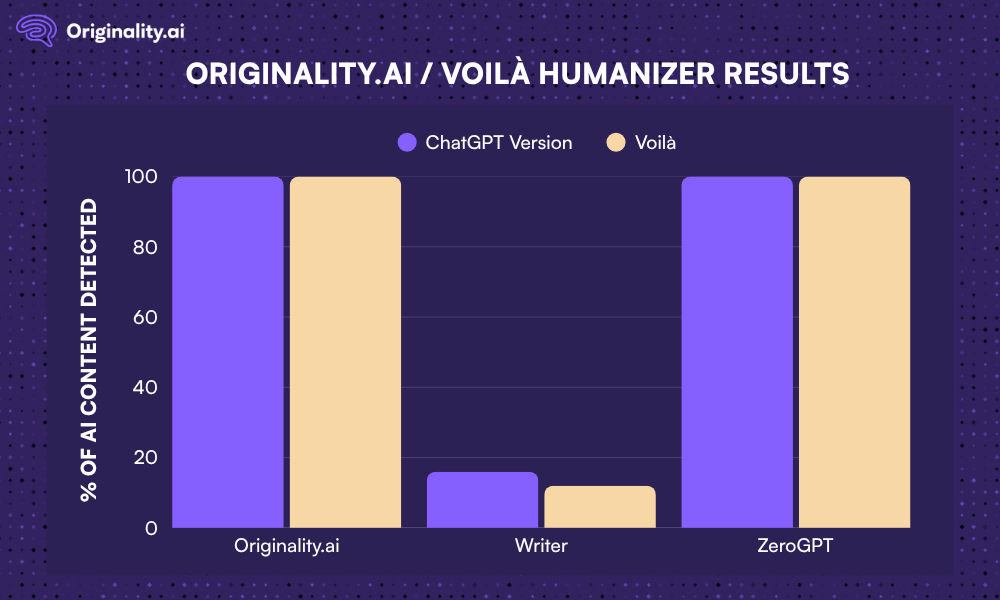 Originality.ai

ORIGINALITY.AI / VOILÀ HUMANIZER RESULTS

ChatGPT Version
Voilà

% OF AI CONTENT DETECTED

100
80
60
40
20
0

Originality.ai
Writer
ZeroGPT